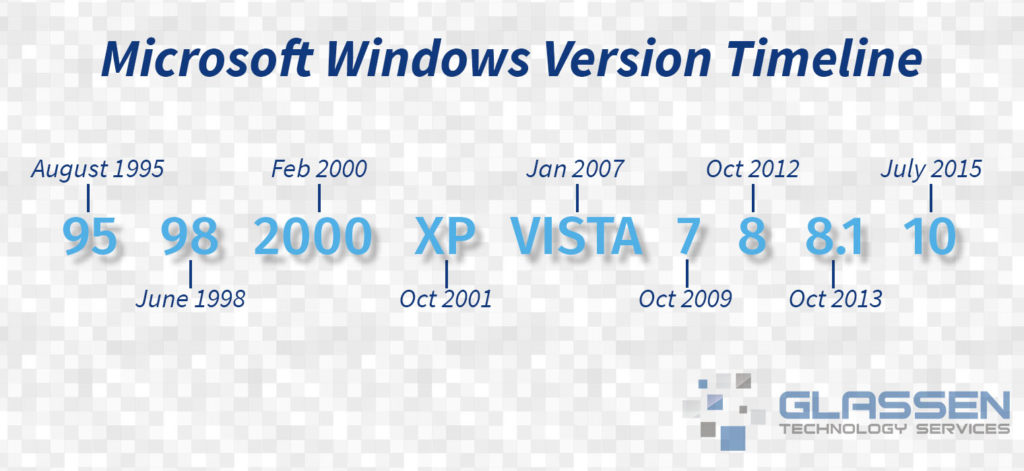 Microsoft Windows Version Timeline

August 1995
Feb 2000
Jan 2007
Oct 2012
July 2015

95 98 2000 XP VISTA 7 8 8.1 10

June 1998
Oct 2001
Oct 2009
Oct 2013

GLASSEN
TECHNOLOGY SERVICES